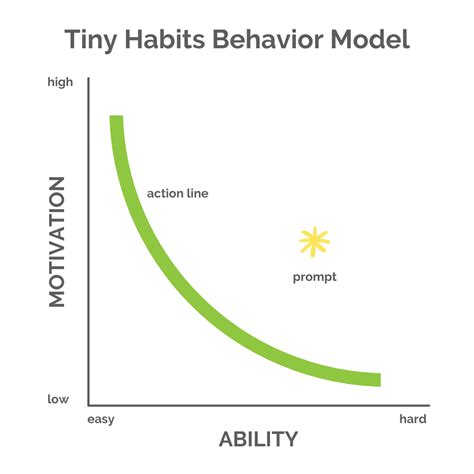 Tiny Habits Behavior Model

high

MOTIVATION

low

action line

prompt

easy

hard

ABILITY